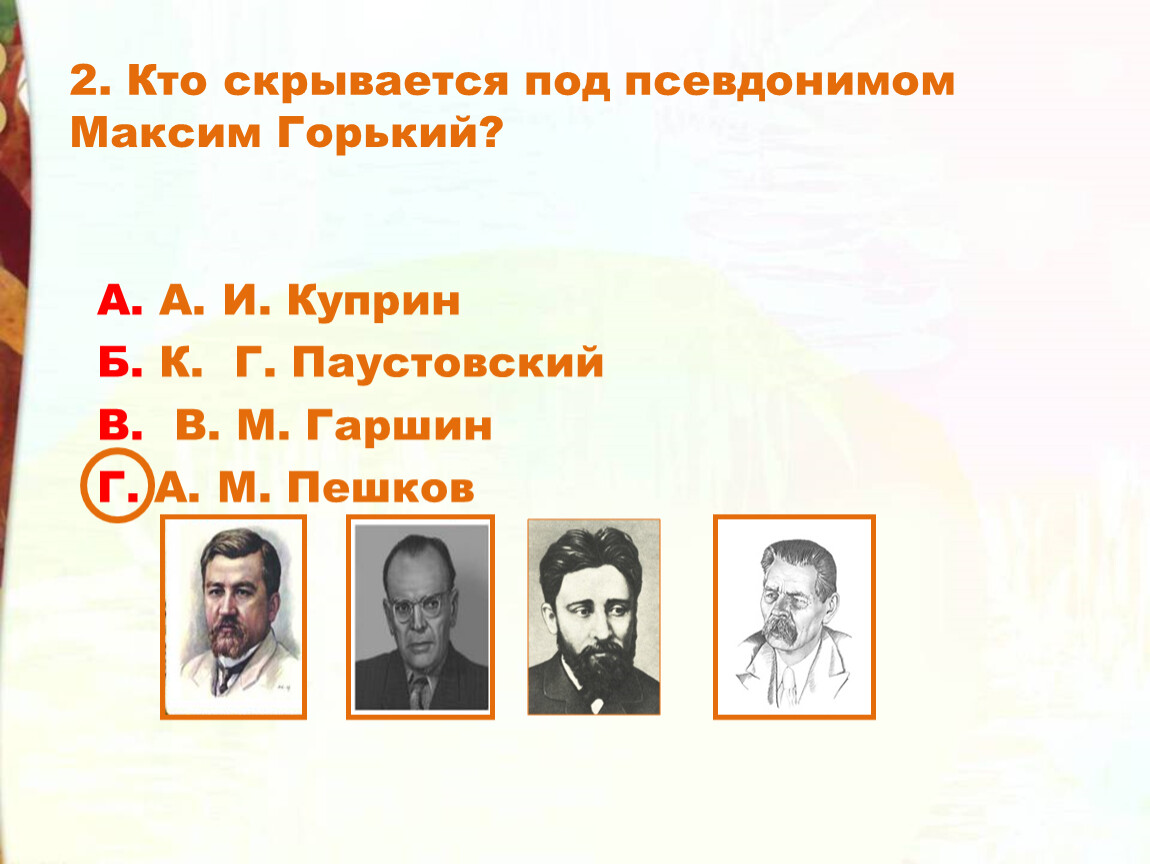 2. Кто скрывается под псевдонимом Максим Горький?

А. А. И. Куприн
Б. К. Г. Паустовский
В. В. М. Гаршин
Г. А. М. Пешков